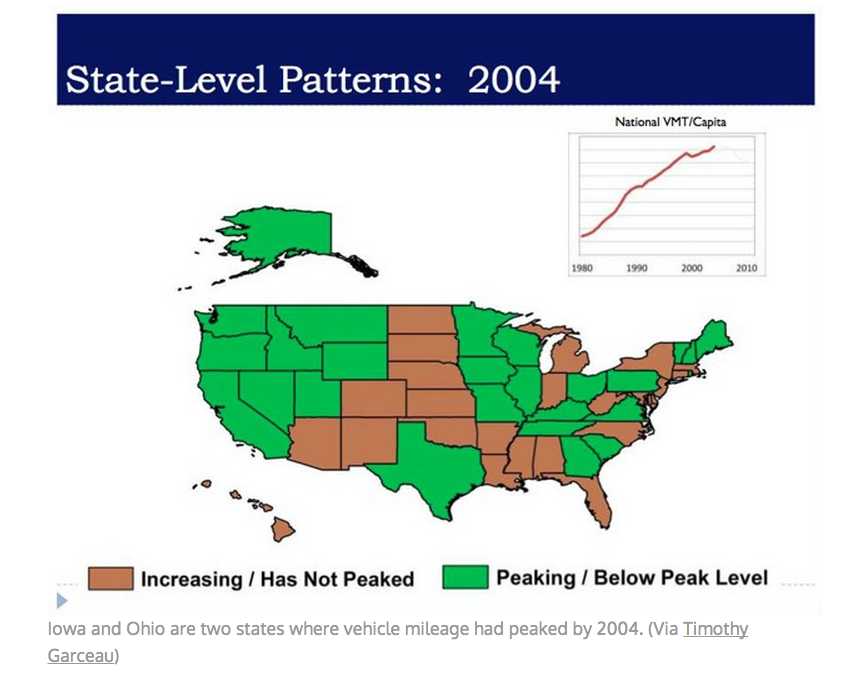 State-Level Patterns: 2004

National VMT/Capita

1980 1990 2000 2010

Increasing / Has Not Peaked

Peaking / Below Peak Level

Iowa and Ohio are two states where vehicle mileage had peaked by 2004. (Via Timothy Garceau)